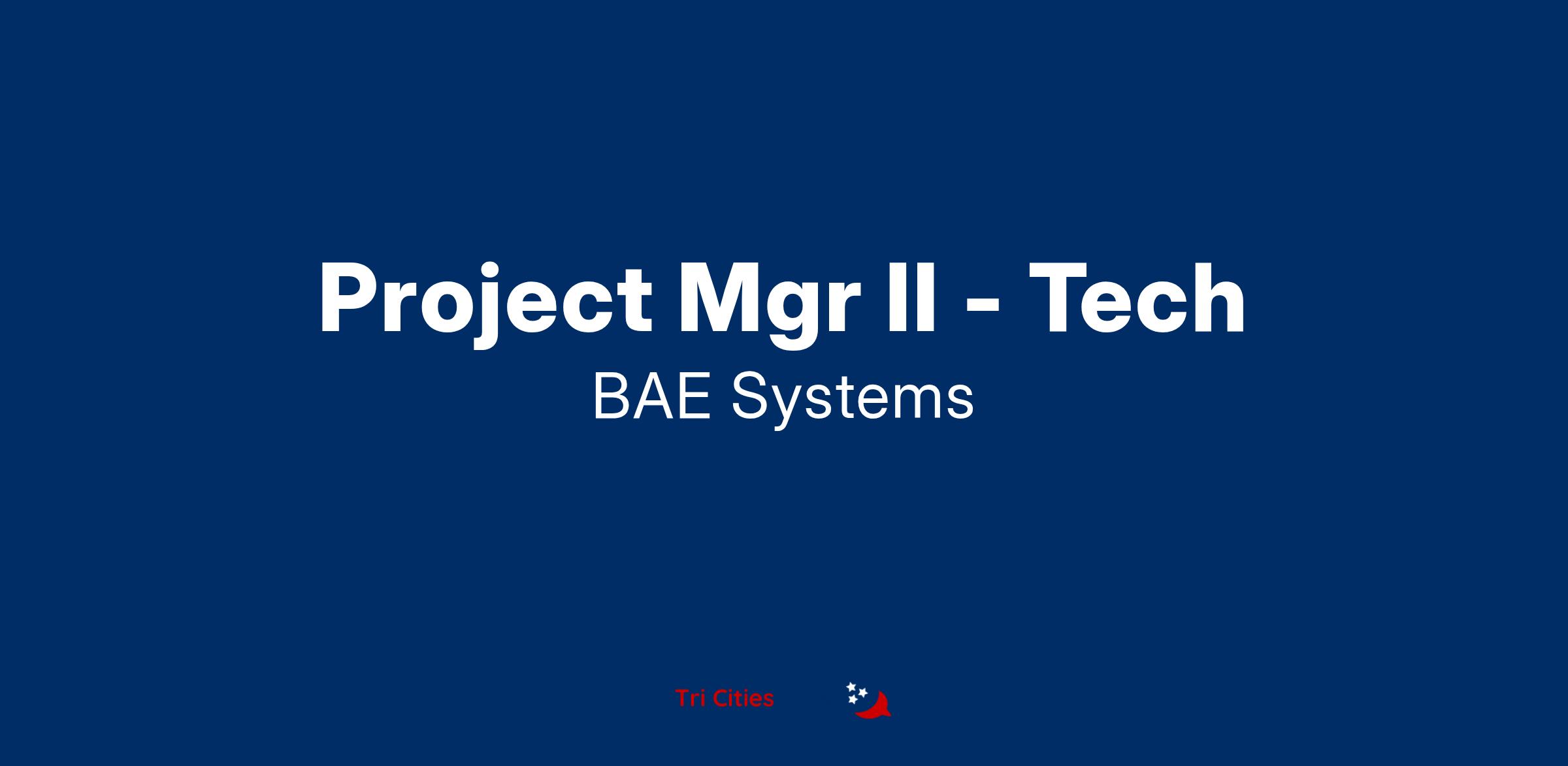 Project Mgr II - Tech
BAE Systems

Tri Cities